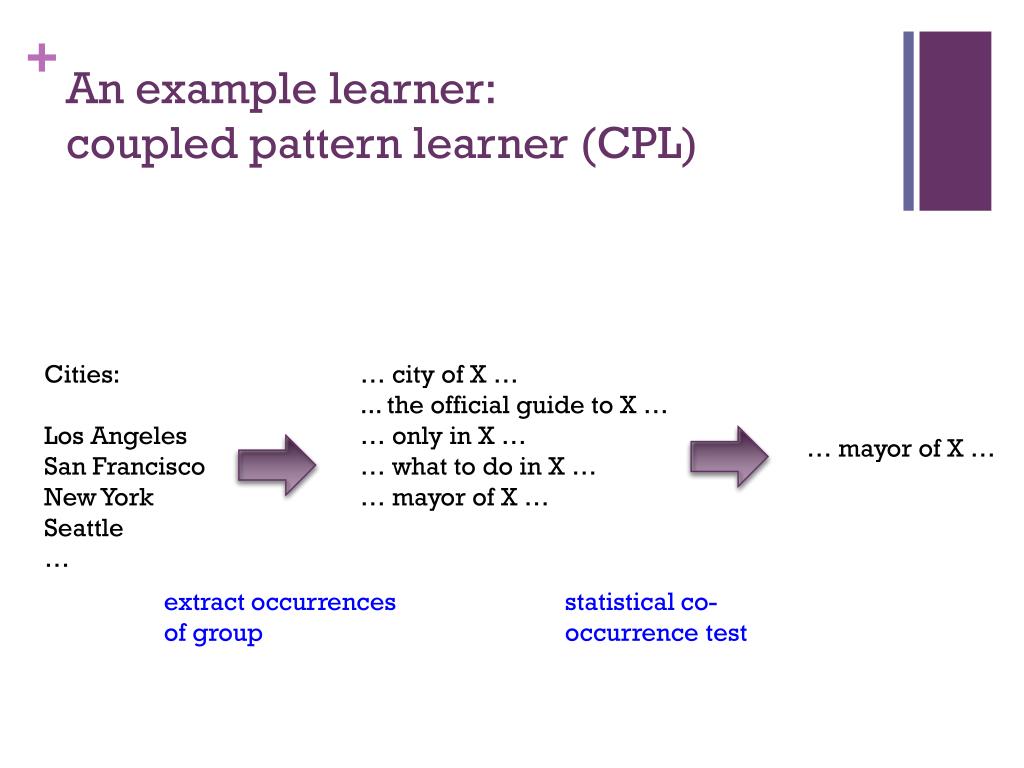 +
An example learner:
coupled pattern learner (CPL)

Cities:

Los Angeles
San Francisco
New York
Seattle
…

… city of X …
... the official guide to X …
… only in X …
… what to do in X …
… mayor of X …

… mayor of X …

extract occurrences of group

statistical co-occurrence test